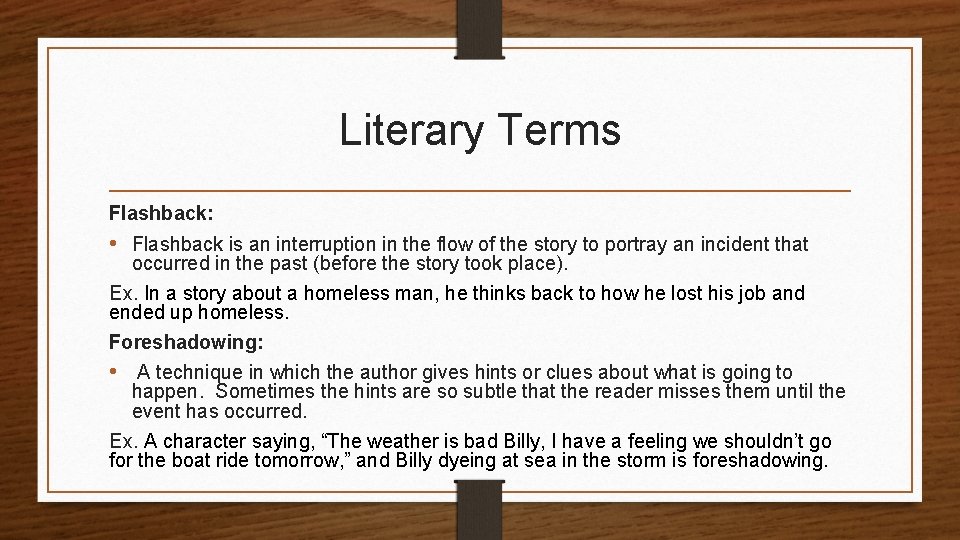 Literary Terms

Flashback:

• Flashback is an interruption in the flow of the story to portray an incident that occurred in the past (before the story took place).

Ex. In a story about a homeless man, he thinks back to how he lost his job and ended up homeless.

Foreshadowing:

• A technique in which the author gives hints or clues about what is going to happen. Sometimes the hints are so subtle that the reader misses them until the event has occurred.

Ex. A character saying, “The weather is bad Billy, I have a feeling we shouldn’t go for the boat ride tomorrow,” and Billy dyeing at sea in the storm is foreshadowing.